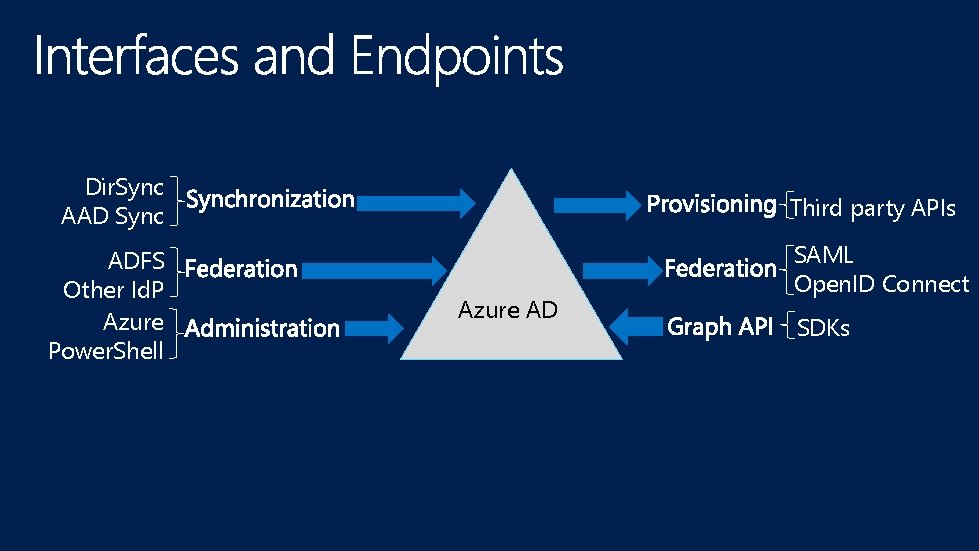 Interfaces and Endpoints

DirSync
AAD Sync
Synchronization

ADFS
Other IdP
Federation

Azure
PowerShell
Administration

Azure AD

Provisioning
Third party APIs

Federation
SAML
OpenID Connect

Graph API
SDKs